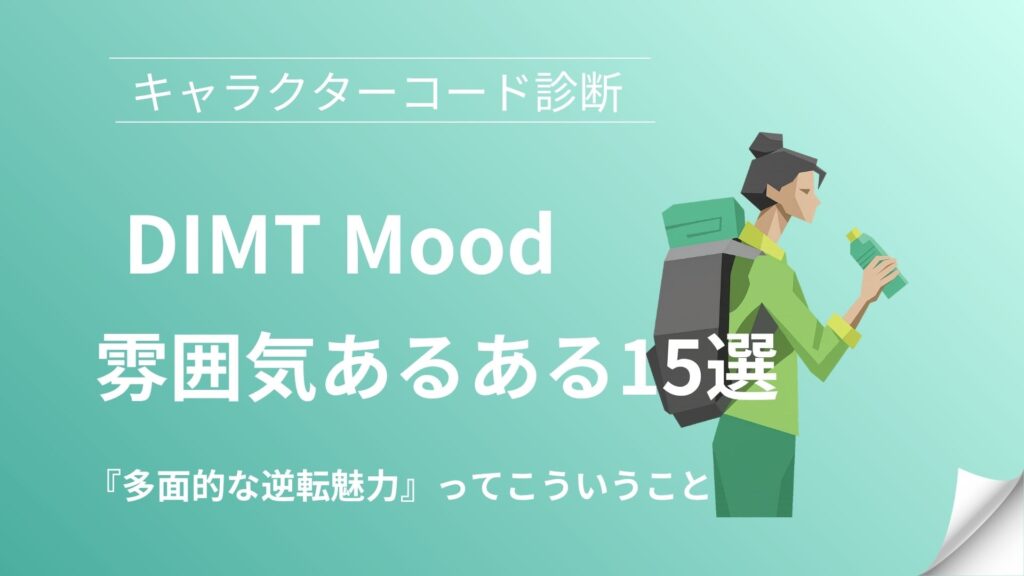 キャラクターコード診断

DIMT Mood
雰囲気あるある15選

『多面的な逆転魅力』ってこういうこと